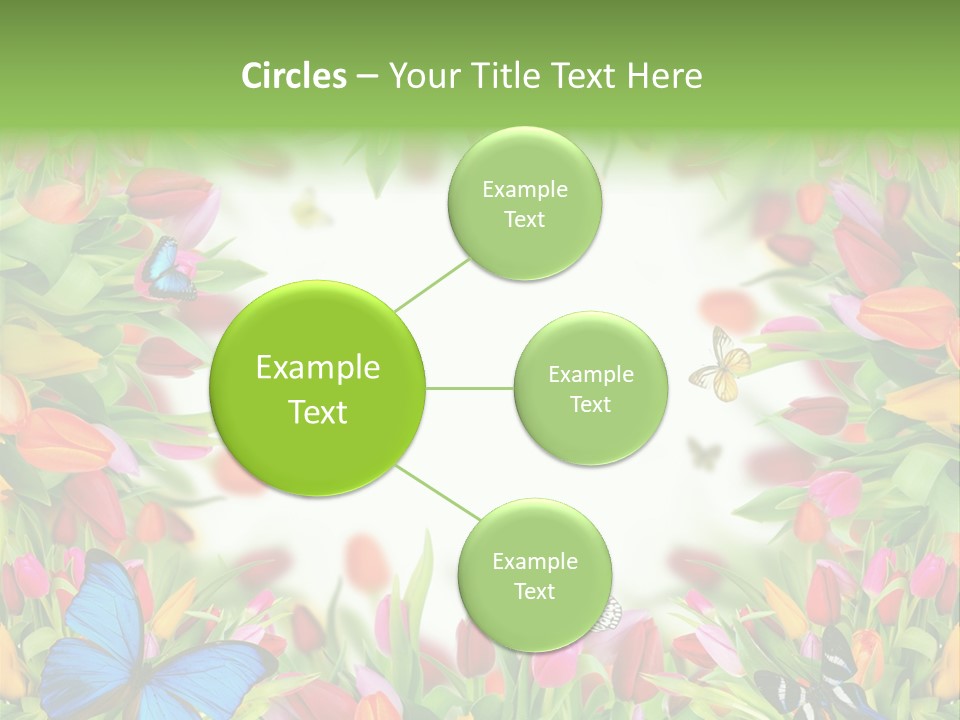 Circles – Your Title Text Here

Example Text

Example Text

Example Text

Example Text